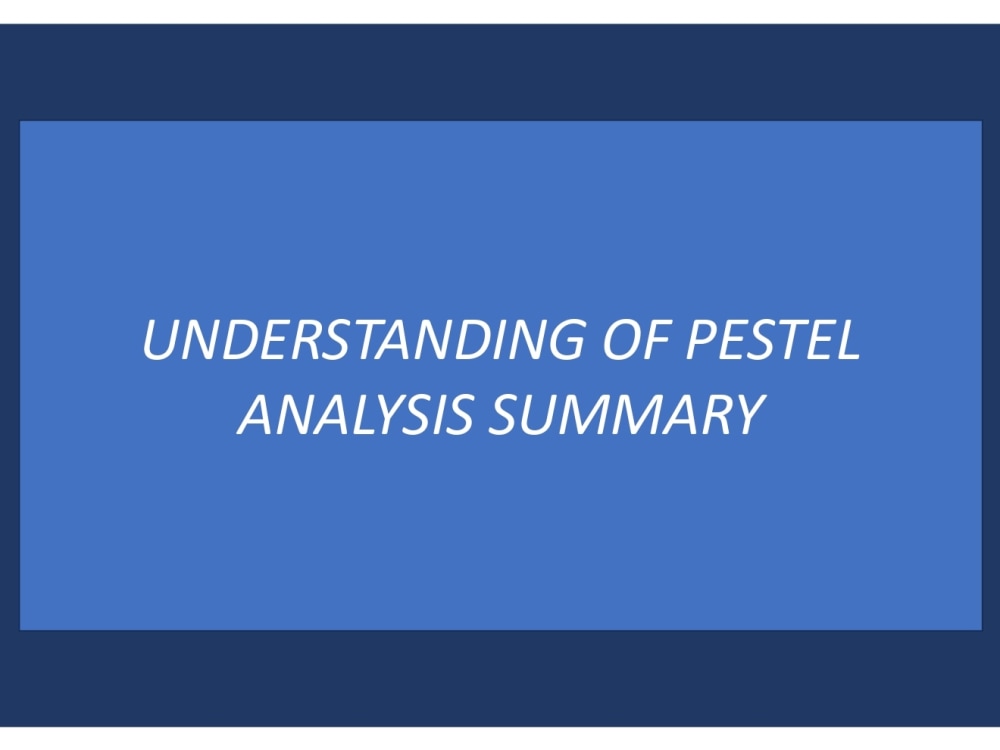 UNDERSTANDING OF PESTEL ANALYSIS SUMMARY